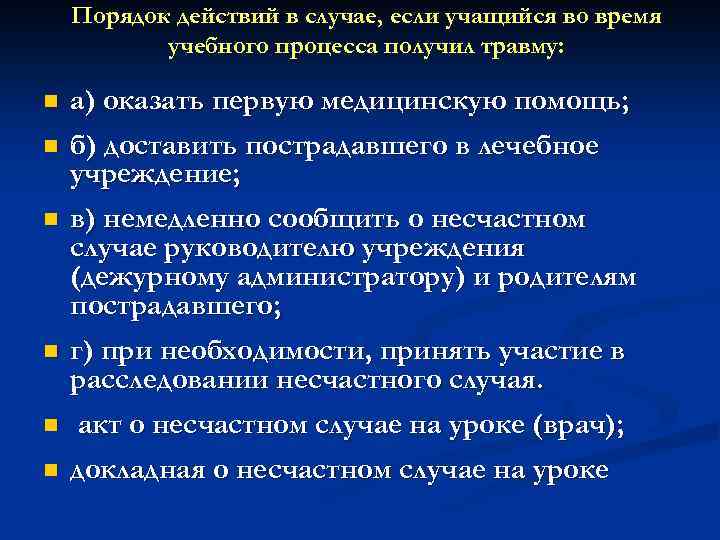 Порядок действий в случае, если учащийся во время учебного процесса получил травму:

а) оказать первую медицинскую помощь;

б) доставить пострадавшего в лечебное учреждение;

в) немедленно сообщить о несчастном случае руководителю учреждения (дежурному администратору) и родителям пострадавшего;

г) при необходимости, принять участие в расследовании несчастного случая.

акт о несчастном случае на уроке (врач);

докладная о несчастном случае на уроке